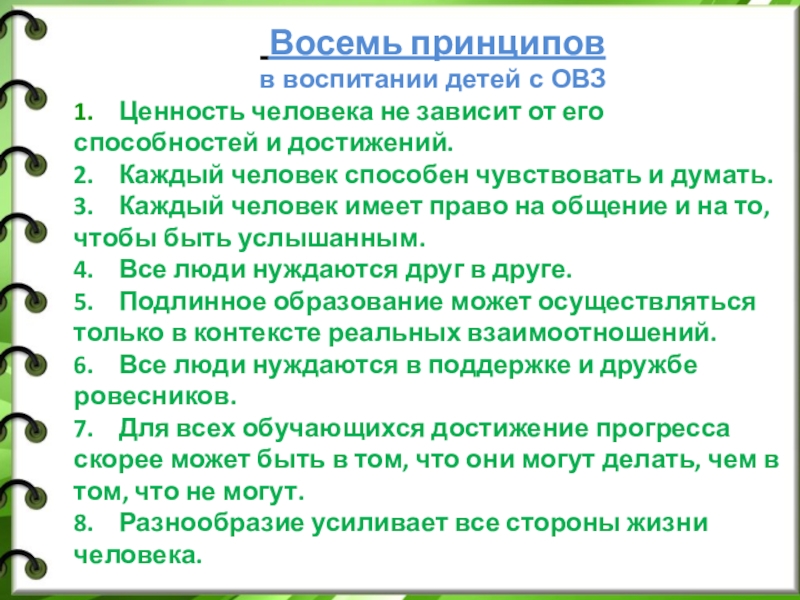 Восемь принципов
в воспитании детей с ОВЗ

1. Ценность человека не зависит от его способностей и достижений.
2. Каждый человек способен чувствовать и думать.
3. Каждый человек имеет право на общение и на то, чтобы быть услышанным.
4. Все люди нуждаются друг в друге.
5. Подлинное образование может осуществляться только в контексте реальных взаимоотношений.
6. Все люди нуждаются в поддержке и дружбе ровесников.
7. Для всех обучающихся достижение прогресса скорее может быть в том, что они могут делать, чем в том, что не могут.
8. Разнообразие усиливает все стороны жизни человека.